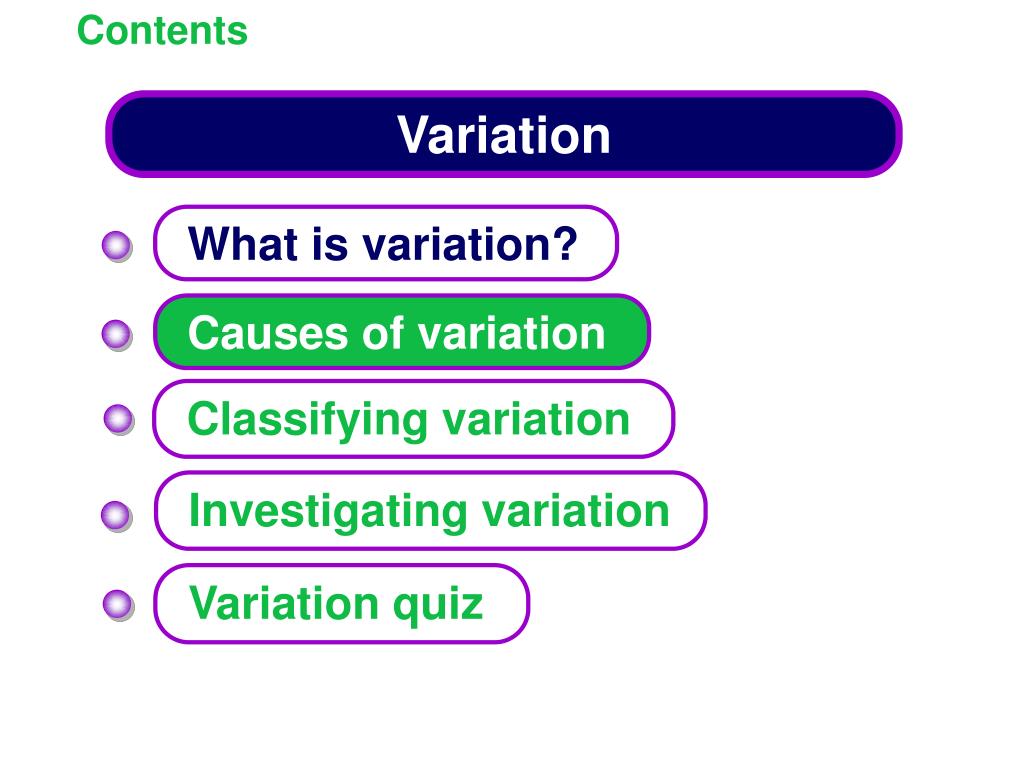 Contents

Variation

What is variation?

Causes of variation

Classifying variation

Investigating variation

Variation quiz